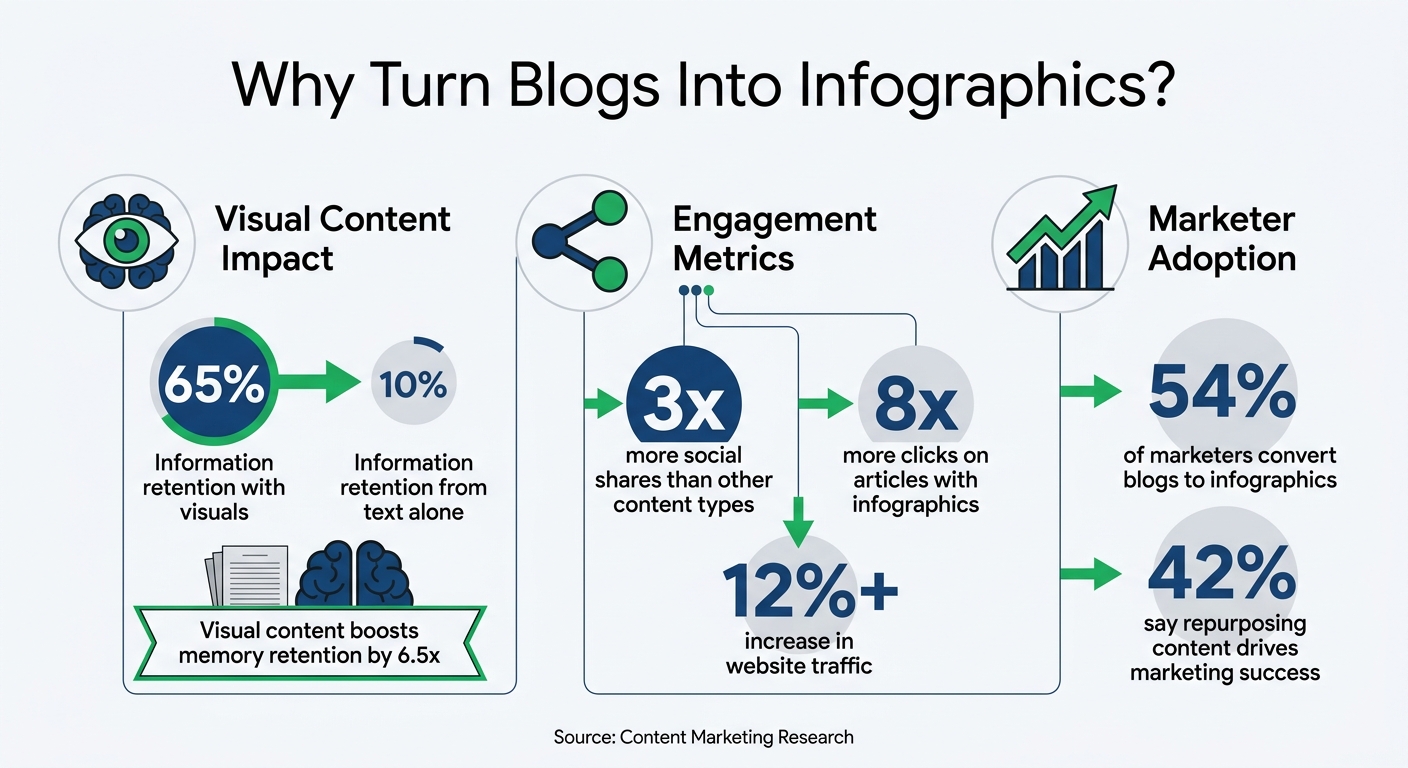 Why Turn Blogs Into Infographics?

Visual Content Impact

65%

Information retention with visuals

10%

Information retention from text alone

Visual content boosts memory retention by 6.5x

Engagement Metrics

3x

more social shares than other content types

8x

more clicks on articles with infographics

12%+

increase in website traffic

Marketer Adoption

54%

of marketers convert blogs to infographics

42%

say repurposing content drives marketing success

Source: Content Marketing Research